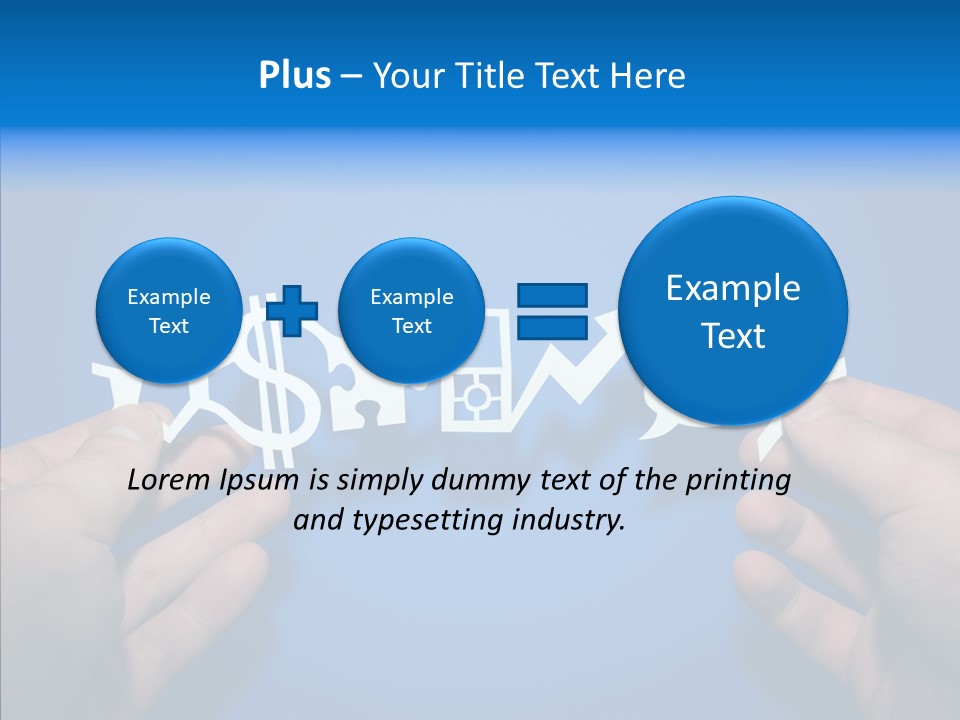 Plus – Your Title Text Here

Example Text

Example Text

Example Text

Lorem Ipsum is simply dummy text of the printing and typesetting industry.